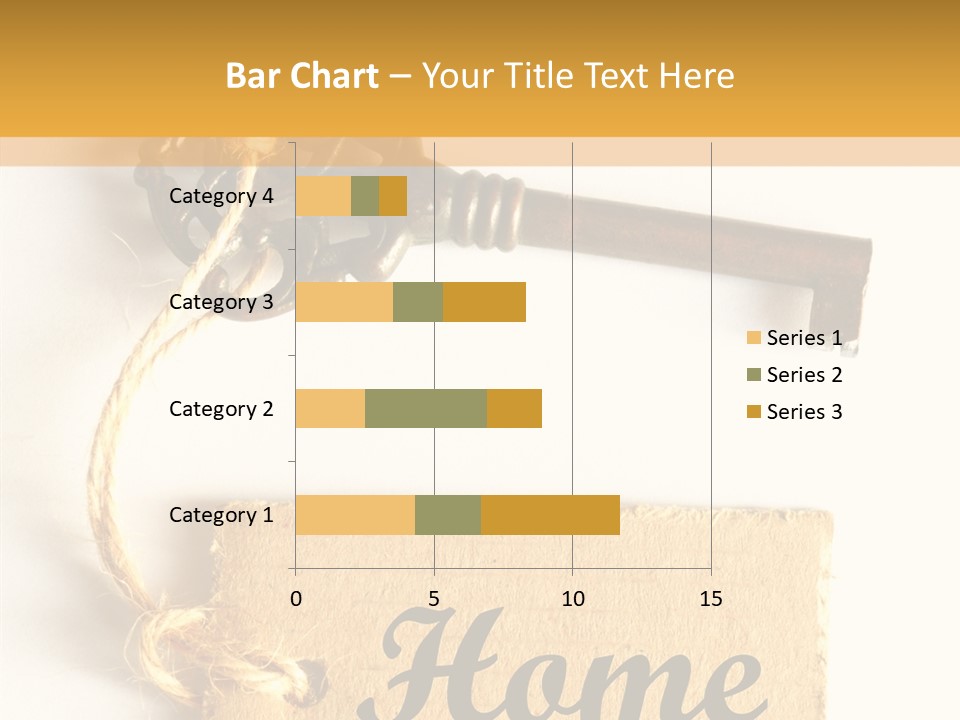 Bar Chart – Your Title Text Here

Category 4
Category 3
Category 2
Category 1

0
5
10
15

Series 1
Series 2
Series 3

Home